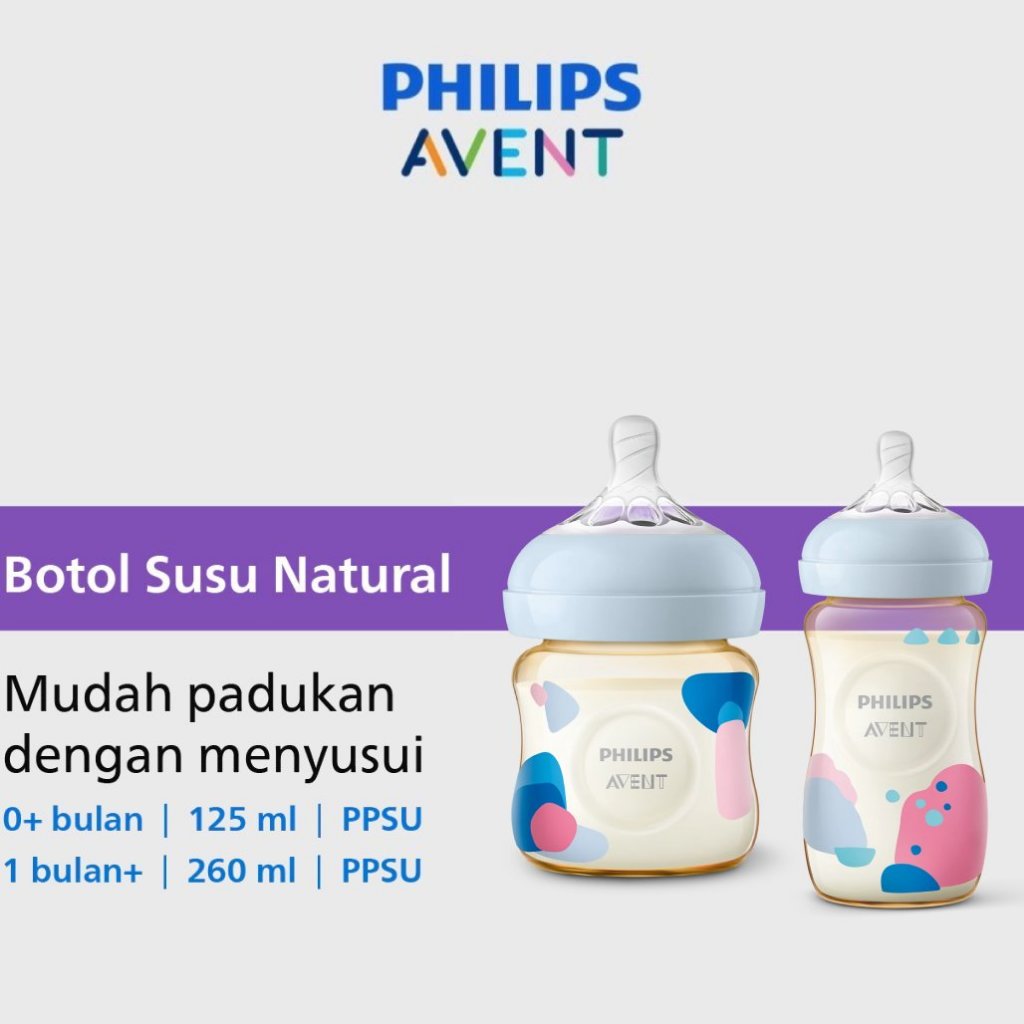 PHILIPS
AVENT

Botol Susu Natural

Mudah padukan dengan menyusui

0+ bulan | 125 ml | PPSU
1 bulan+ | 260 ml | PPSU

PHILIPS
AVENT

PHILIPS
AVENT